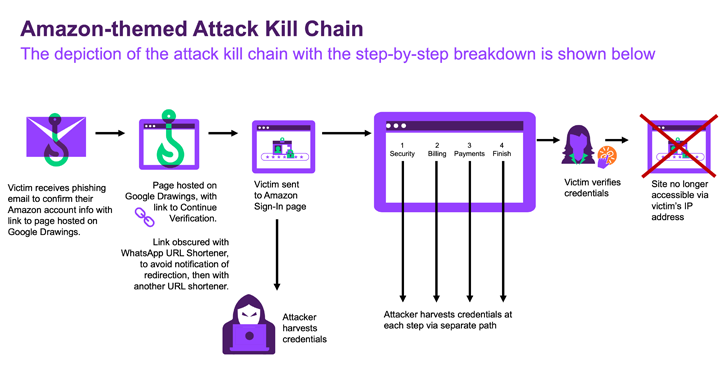 Amazon-themed Attack Kill Chain

The depiction of the attack kill chain with the step-by-step breakdown is shown below

Victim receives phishing email to confirm their Amazon account info with link to page hosted on Google Drawings.

Page hosted on Google Drawings, with link to Continue Verification.

Link obscured with WhatsApp URL Shortener, to avoid notification of redirection, then with another URL shortener.

Victim sent to Amazon Sign-In page

Attacker harvests credentials

1 Security

2 Billing

3 Payments

4 Finish

Attacker harvests credentials at each step via separate path

Victim verifies credentials

Site no longer accessible via victim's IP address